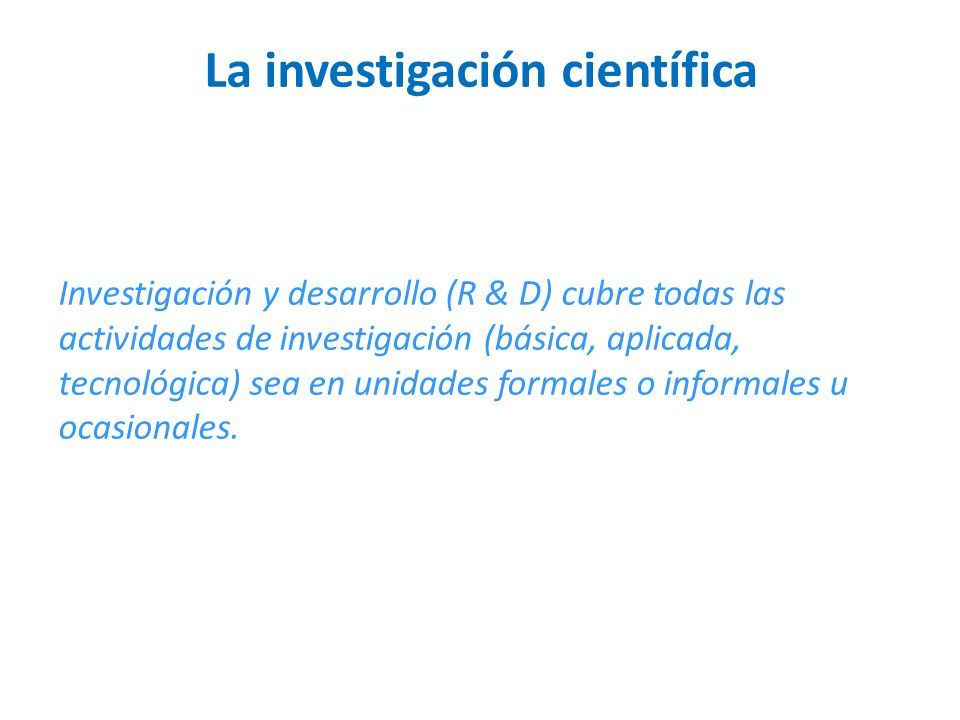 La investigación científica

Investigación y desarrollo (R & D) cubre todas las actividades de investigación (básica, aplicada, tecnológica) sea en unidades formales o informales u ocasionales.